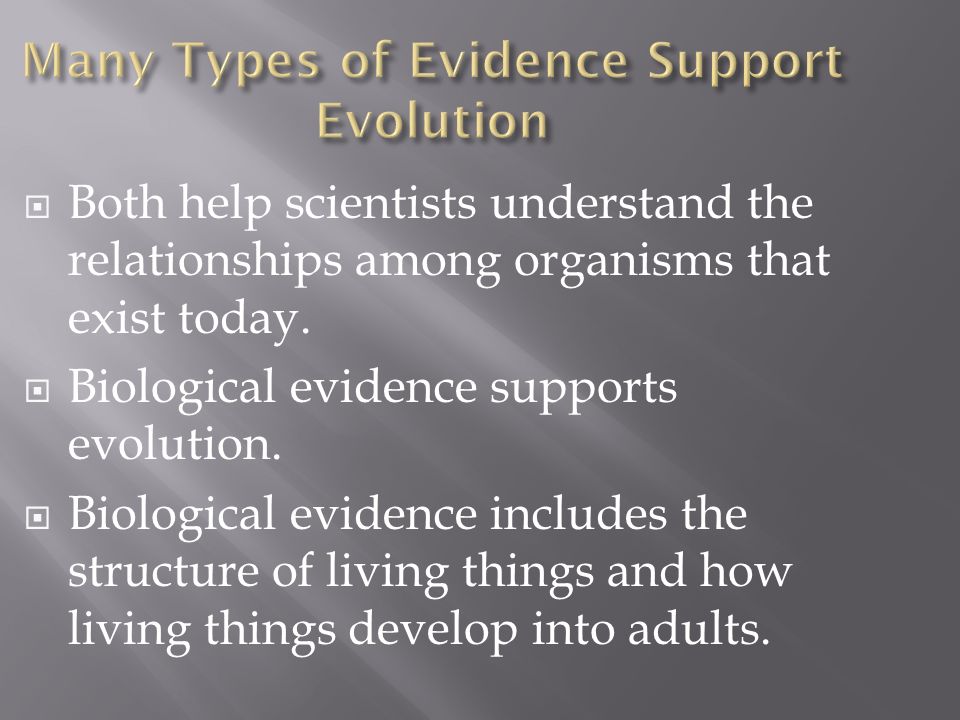 Many Types of Evidence Support Evolution

Both help scientists understand the relationships among organisms that exist today.

Biological evidence supports evolution.

Biological evidence includes the structure of living things and how living things develop into adults.